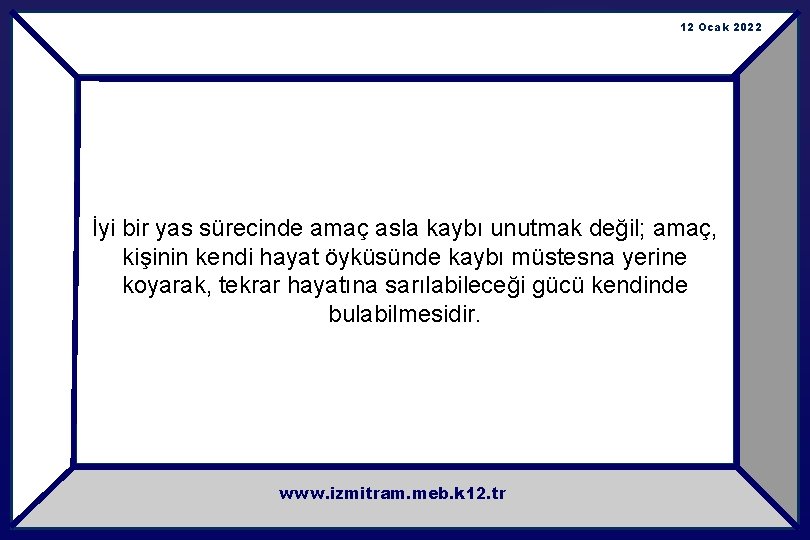 12 Ocak 2022

İyi bir yas sürecinde amaç asla kaybı unutmak değil; amaç, kişinin kendi hayat öyküsünde kaybı müstesna yerine koyarak, tekrar hayatına sarılabileceği gücü kendinde bulabilmesidir.

www.izmitram.meb.k12.tr